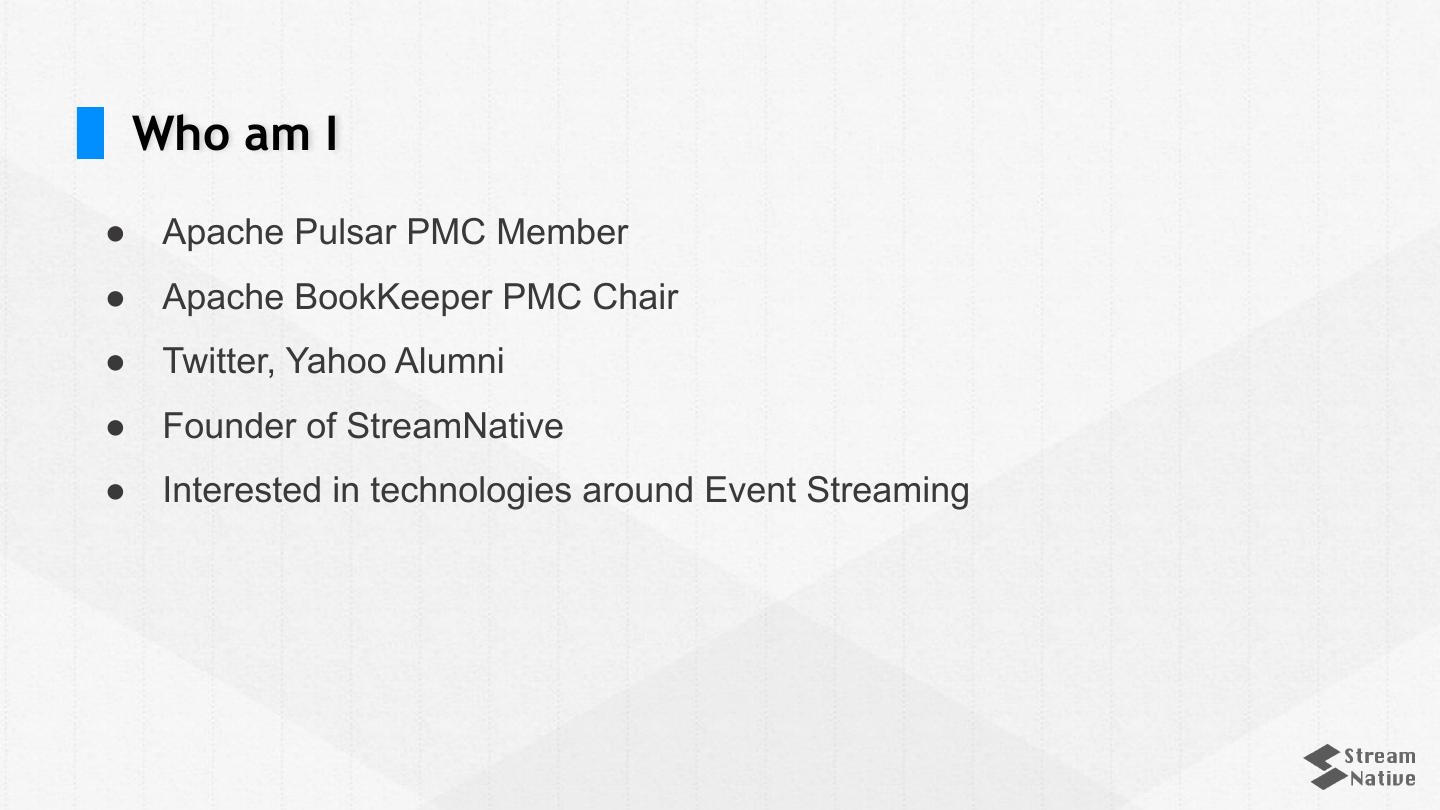 Who am I

● Apache Pulsar PMC Member
● Apache BookKeeper PMC Chair
● Twitter, Yahoo Alumni
● Founder of StreamNative
● Interested in technologies around Event Streaming

Stream Native